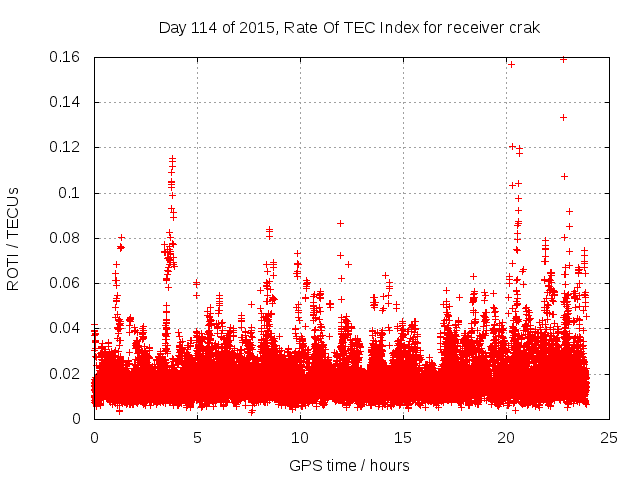 Day 114 of 2015, Rate Of TEC Index for receiver crak

ROTI / TECUs

0.16
0.14
0.12
0.1
0.08
0.06
0.04
0.02
0

0
5
10
15
20
25

GPS time / hours